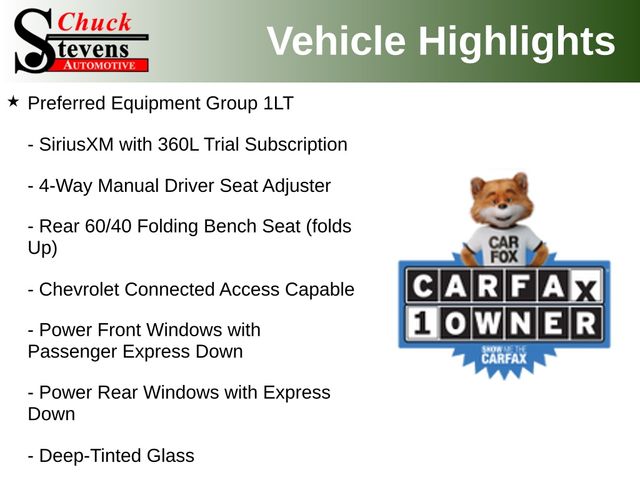 Chuck Stevens AUTOMOTIVE

Vehicle Highlights

★ Preferred Equipment Group 1LT

- SiriusXM with 360L Trial Subscription

- 4-Way Manual Driver Seat Adjuster

- Rear 60/40 Folding Bench Seat (folds Up)

- Chevrolet Connected Access Capable

- Power Front Windows with Passenger Express Down

- Power Rear Windows with Express Down

- Deep-Tinted Glass

CAR FOX

CARFAX 1 OWNER

SHOW ME THE CARFAX